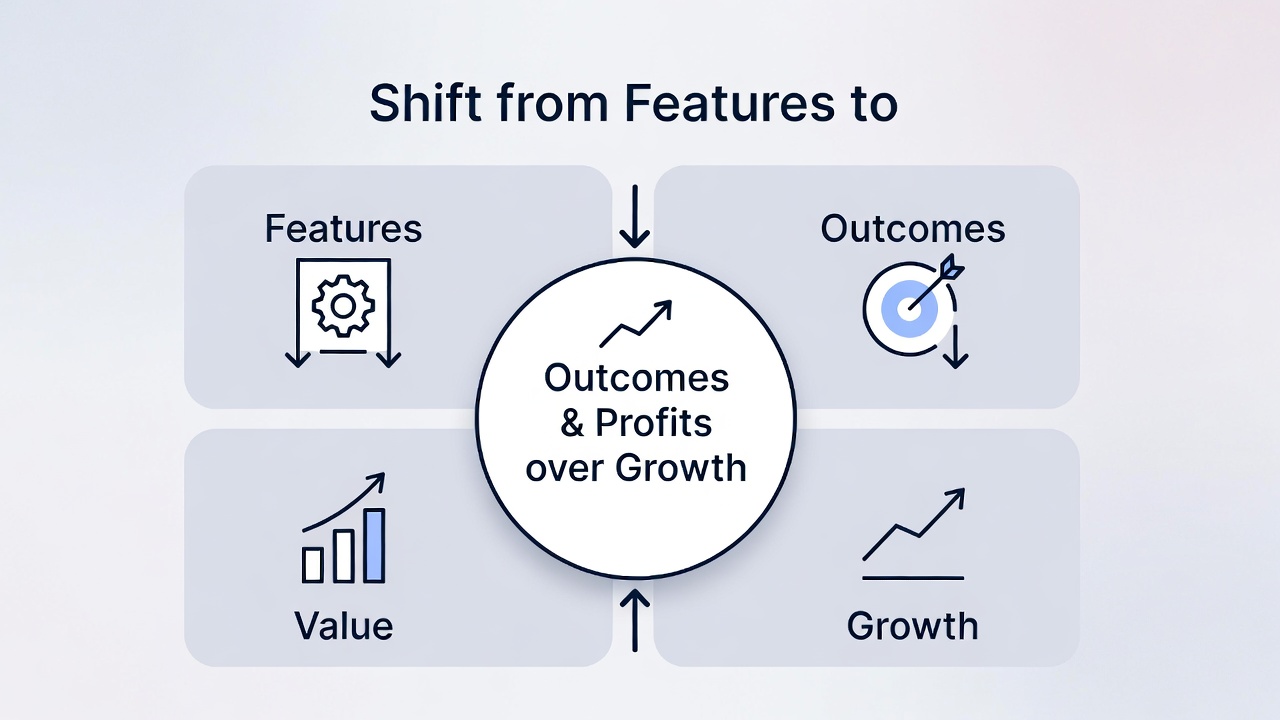 Shift from Features to

Features

Outcomes

Outcomes & Profits over Growth

Value

Growth